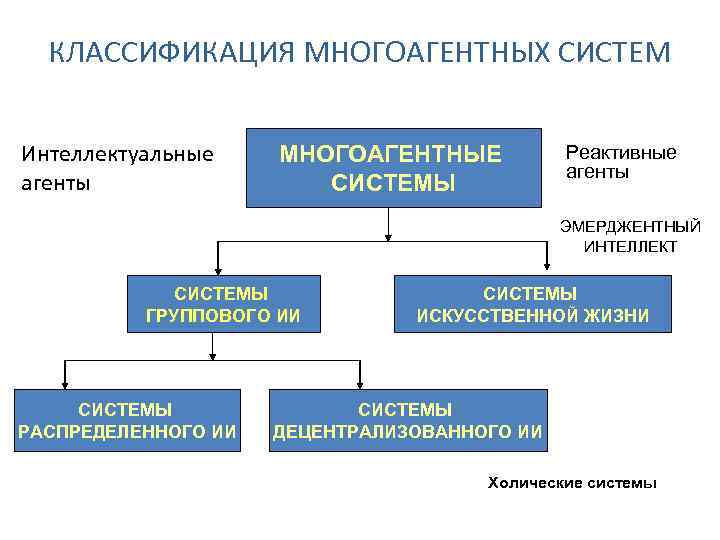 КЛАССИФИКАЦИЯ МНОГОАГЕНТНЫХ СИСТЕМ

Интеллектуальные агенты

МНОГОАГЕНТНЫЕ СИСТЕМЫ

Реактивные агенты

ЭМЕРДЖЕНТНЫЙ ИНТЕЛЛЕКТ

СИСТЕМЫ ГРУППОВОГО ИИ

СИСТЕМЫ ИСКУССТВЕННОЙ ЖИЗНИ

СИСТЕМЫ РАСПРЕДЕЛЕННОГО ИИ

СИСТЕМЫ ДЕЦЕНТРАЛИЗОВАННОГО ИИ

Холические системы